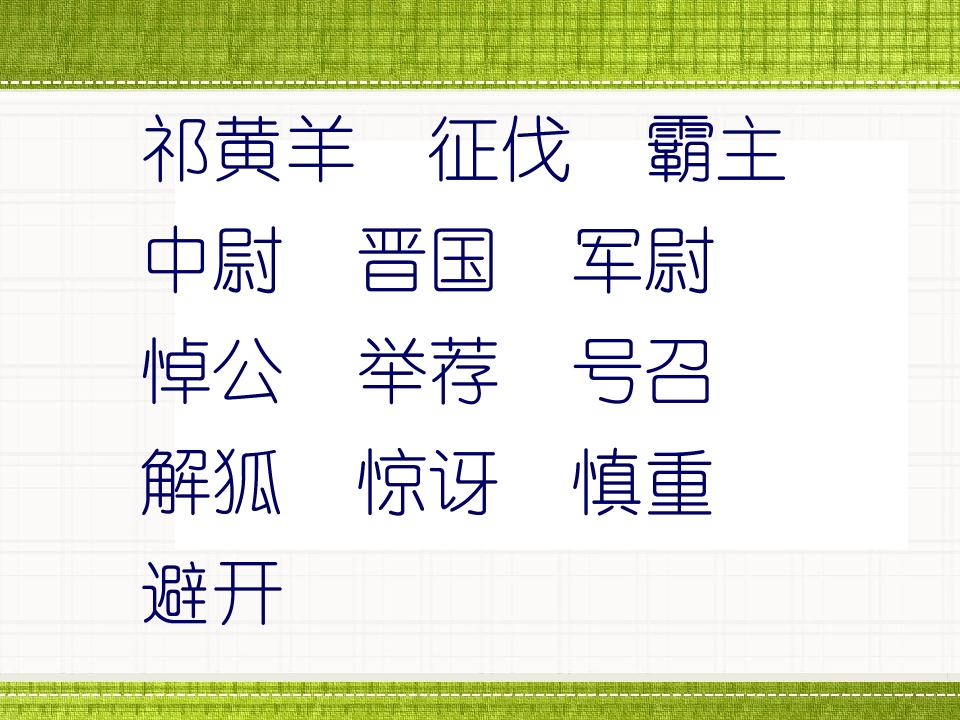 祁黄羊 征伐 霸主

中尉 晋国 军尉

悼公 举荐 号召

解狐 惊讶 慎重

避开